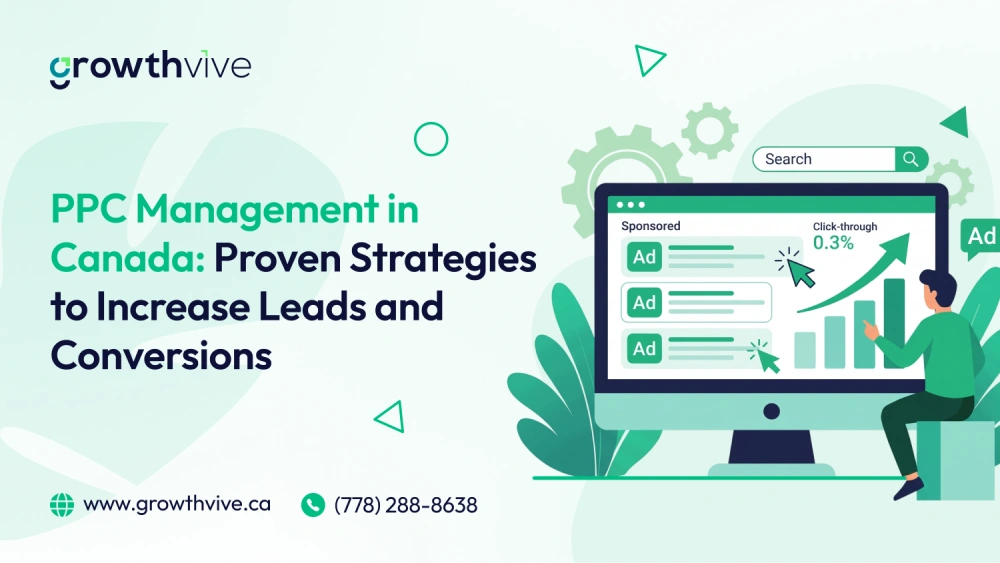 growthvive

PPC Management in Canada: Proven Strategies to Increase Leads and Conversions

Search

Sponsored

Ad

Ad

Ad

Click-through
0.3%

Ad

www.growthvive.ca

(778) 288-8638